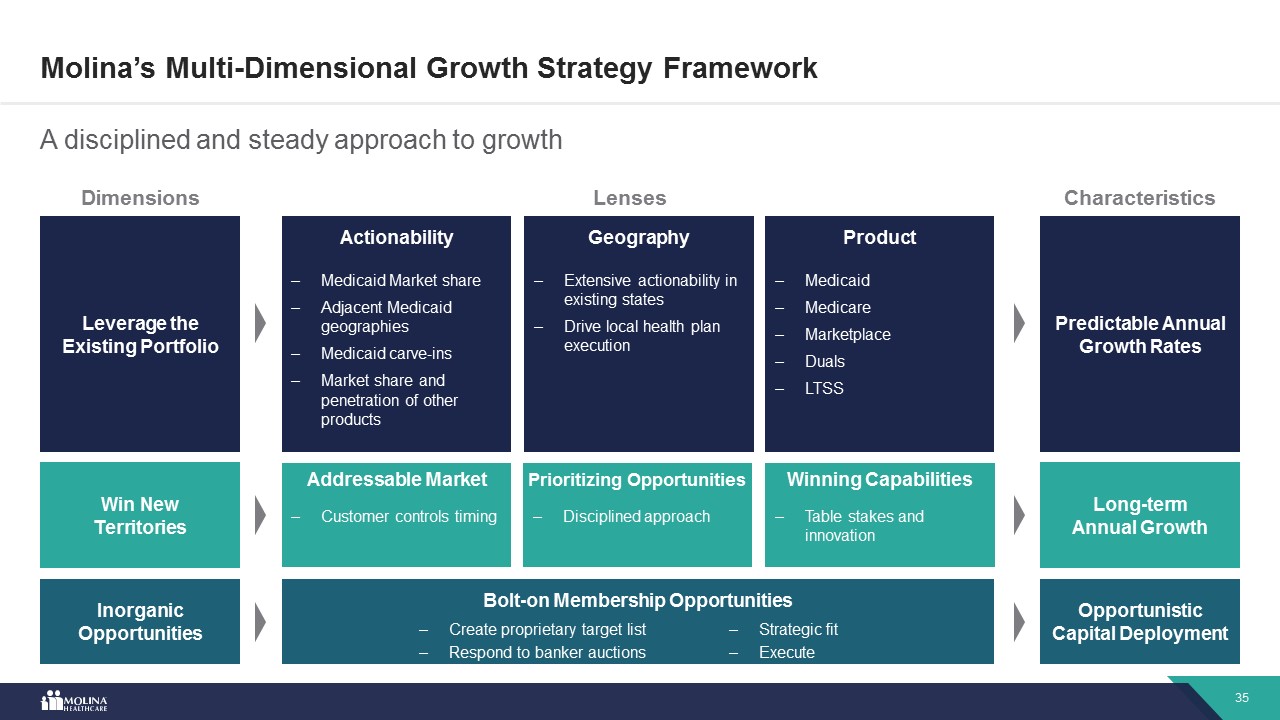 Molina's Multi-Dimensional Growth Strategy Framework

A disciplined and steady approach to growth

Dimensions

Lenses

Characteristics

Leverage the Existing Portfolio

Actionability
– Medicaid Market share
– Adjacent Medicaid geographies
– Medicaid carve-ins
– Market share and penetration of other products

Geography
– Extensive actionability in existing states
– Drive local health plan execution

Product
– Medicaid
– Medicare
– Marketplace
– Duals
– LTSS

Predictable Annual Growth Rates

Win New Territories

Addressable Market
– Customer controls timing

Prioritizing Opportunities
– Disciplined approach

Winning Capabilities
– Table stakes and innovation

Long-term Annual Growth

Inorganic Opportunities

Bolt-on Membership Opportunities
– Create proprietary target list
– Respond to banker auctions
– Strategic fit
– Execute

Opportunistic Capital Deployment

MOLINA HEALTHCARE

35